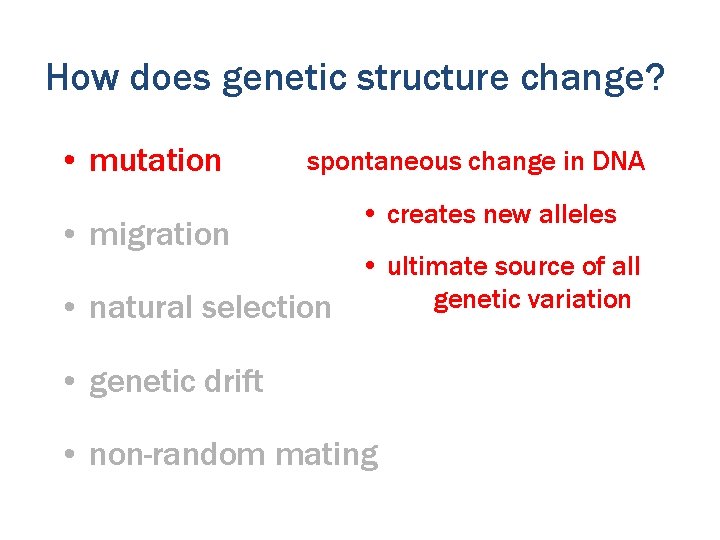 How does genetic structure change?

• mutation

• migration

• natural selection

• genetic drift

• non-random mating

spontaneous change in DNA

• creates new alleles

• ultimate source of all genetic variation